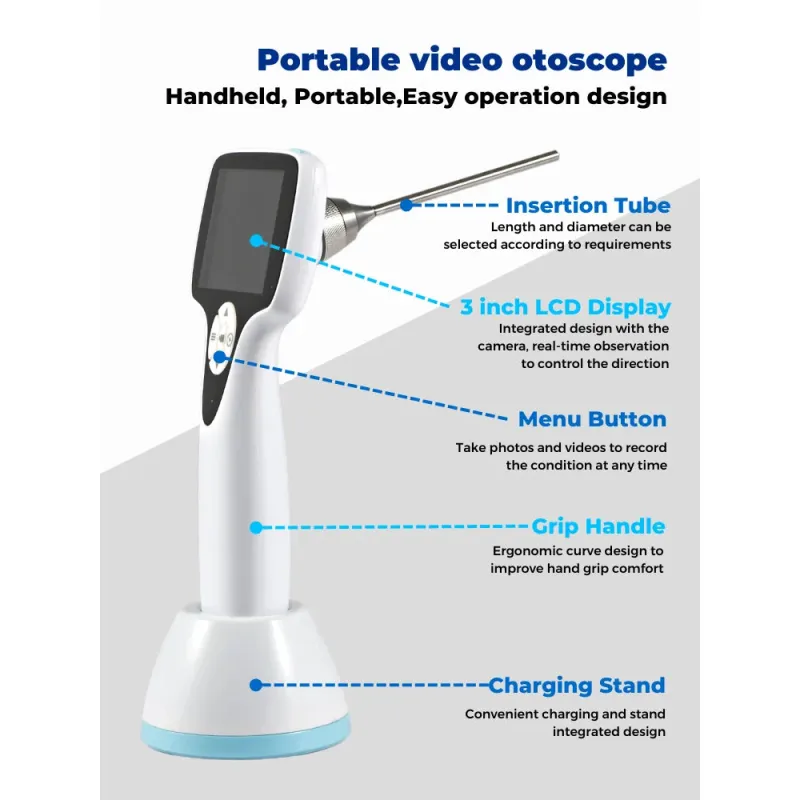 Portable video otoscope
Handheld, Portable,Easy operation design

Insertion Tube
Length and diameter can be selected according to requirements

3 inch LCD Display
Integrated design with the camera, real-time observation to control the direction

Menu Button
Take photos and videos to record the condition at any time

Grip Handle
Ergonomic curve design to improve hand grip comfort

Charging Stand
Convenient charging and stand integrated design